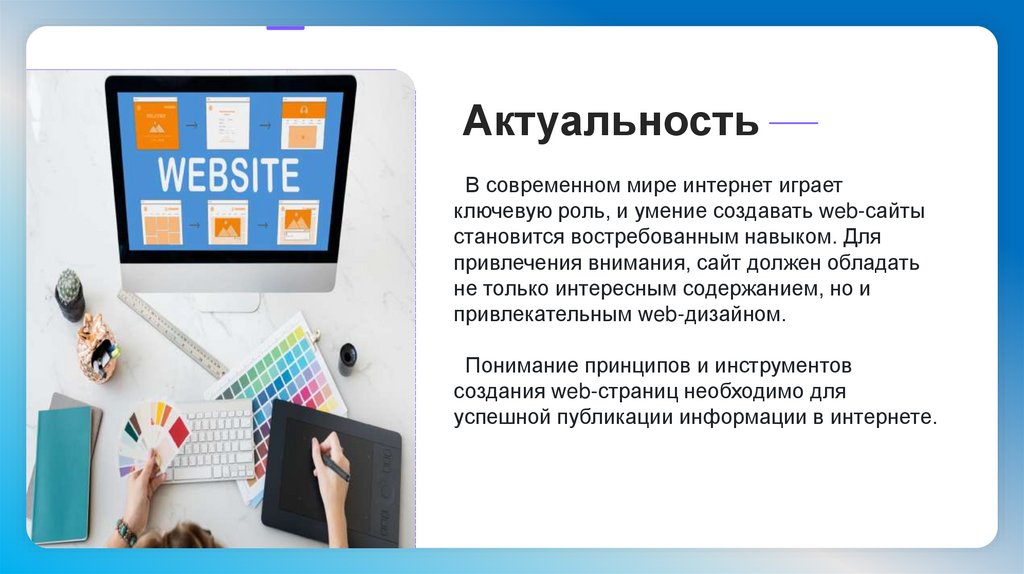 WEBSITE

Актуальность

В современном мире интернет играет ключевую роль, и умение создавать web-сайты становится востребованным навыком. Для привлечения внимания, сайт должен обладать не только интересным содержанием, но и привлекательным web-дизайном.

Понимание принципов и инструментов создания web-страниц необходимо для успешной публикации информации в интернете.